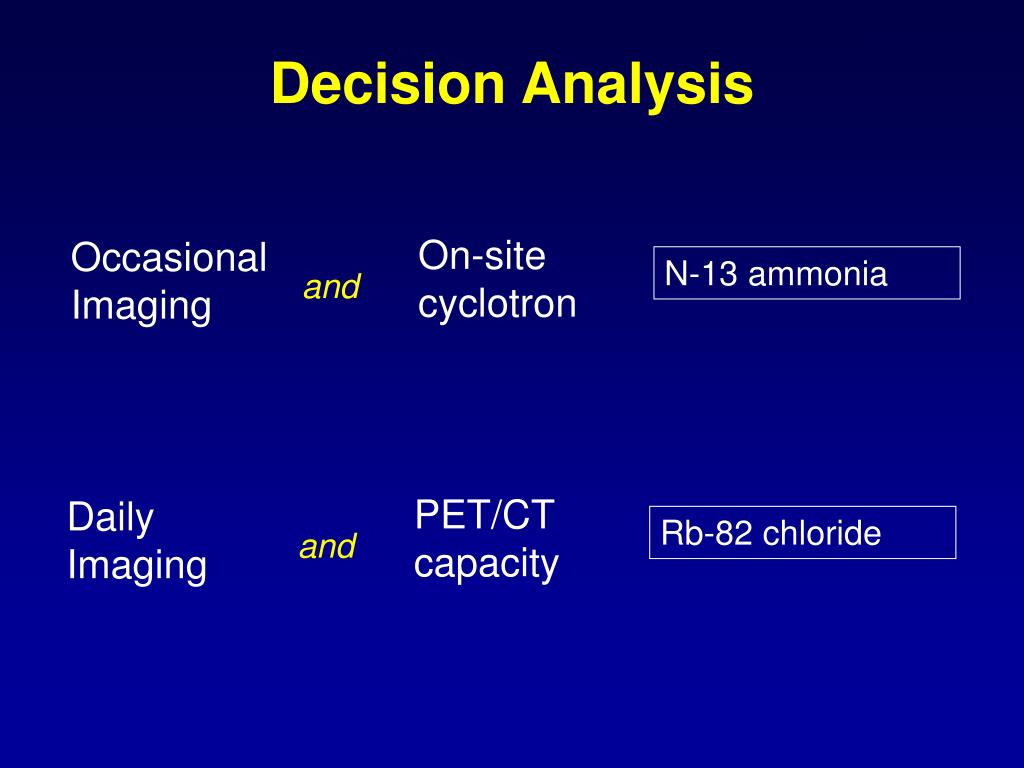 Decision Analysis

Occasional Imaging and On-site cyclotron

N-13 ammonia

Daily Imaging and PET/CT capacity

Rb-82 chloride